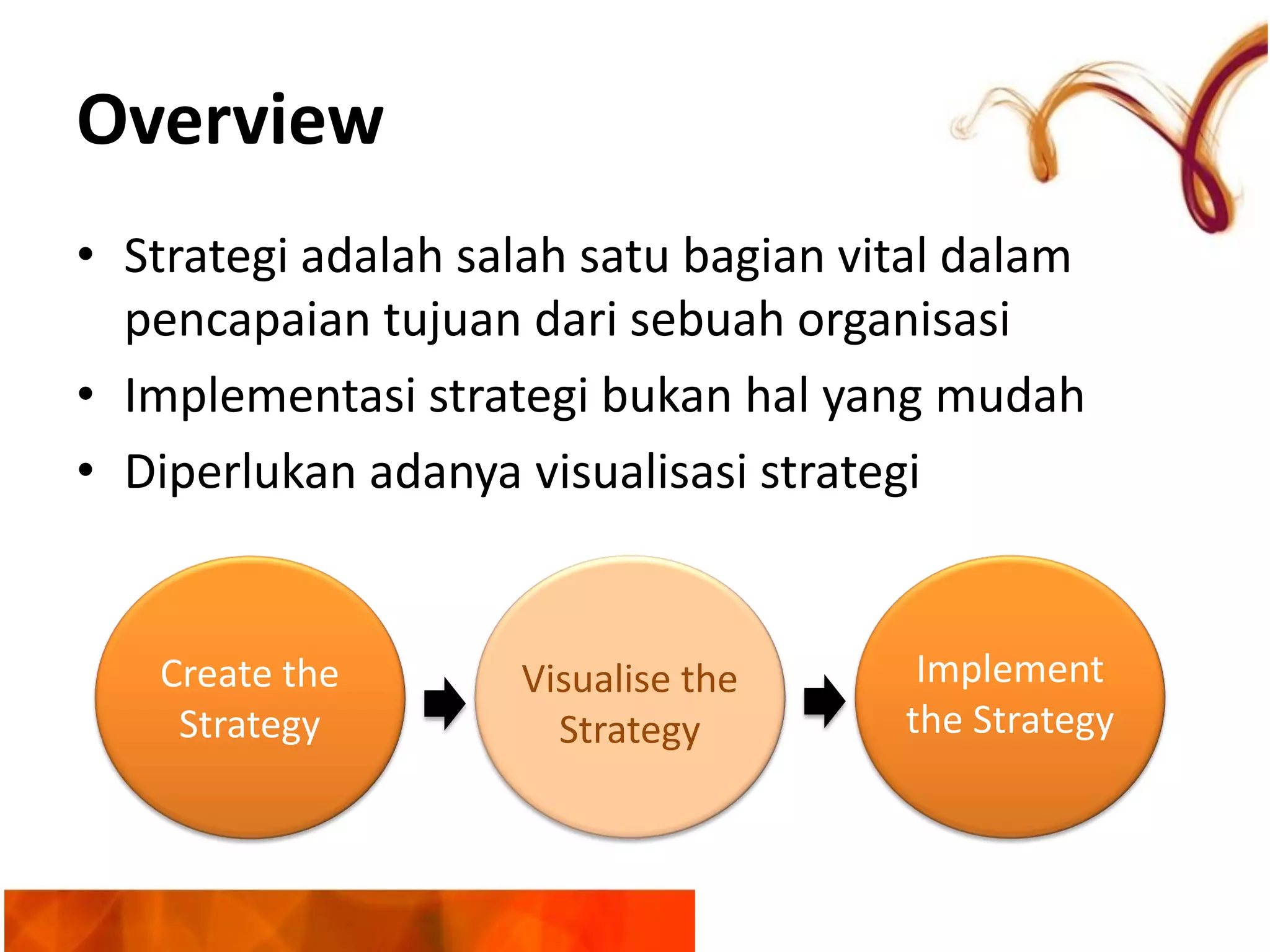 Overview

• Strategi adalah salah satu bagian vital dalam pencapaian tujuan dari sebuah organisasi
• Implementasi strategi bukan hal yang mudah
• Diperlukan adanya visualisasi strategi

Create the Strategy

Visualise the Strategy

Implement the Strategy